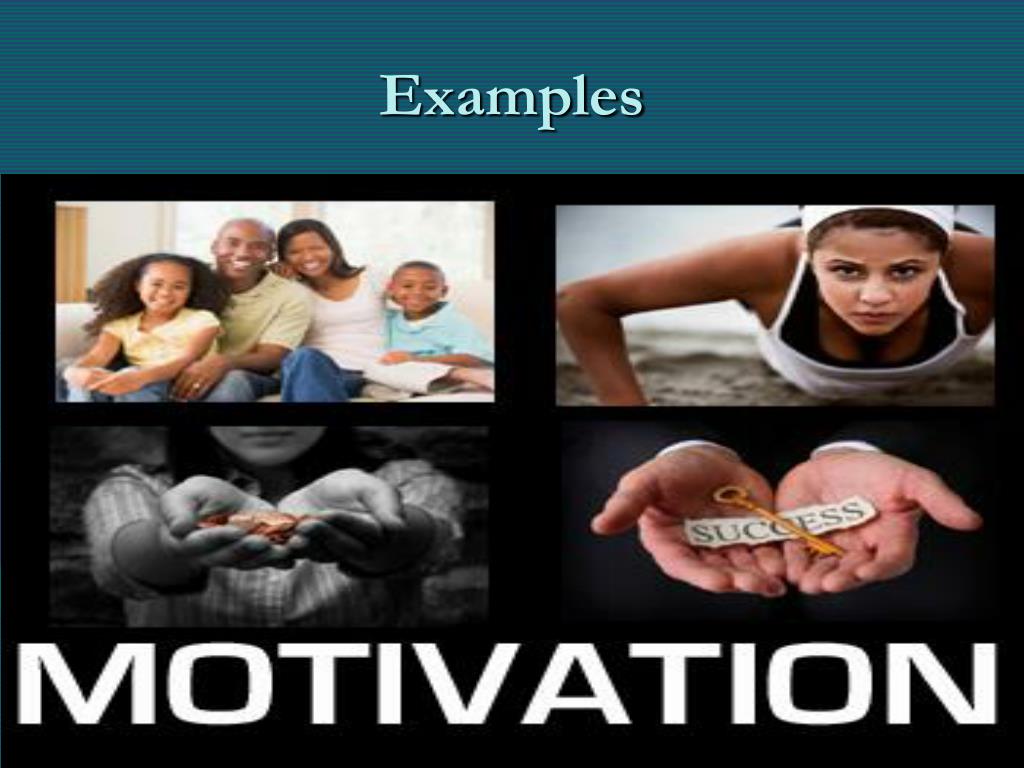 Examples

SUCCESS

MOTIVATION